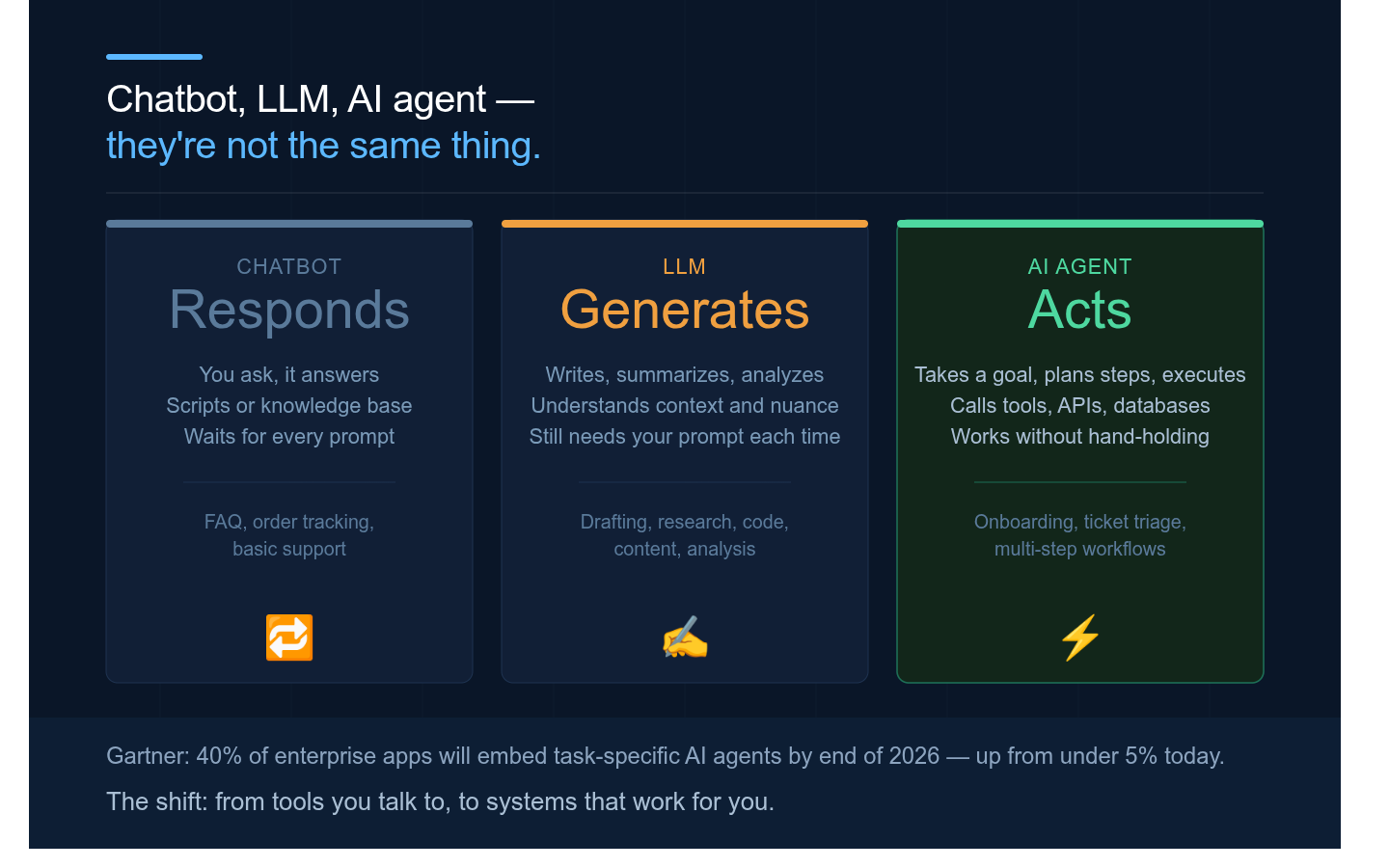 Chatbot, LLM, AI agent —
they're not the same thing.

CHATBOT
Responds

You ask, it answers
Scripts or knowledge base
Waits for every prompt

FAQ, order tracking, basic support

🔁

LLM
Generates

Writes, summarizes, analyzes
Understands context and nuance
Still needs your prompt each time

Drafting, research, code, content, analysis

✍️

AI AGENT
Acts

Takes a goal, plans steps, executes
Calls tools, APIs, databases
Works without hand-holding

Onboarding, ticket triage, multi-step workflows

⚡

Gartner: 40% of enterprise apps will embed task-specific AI agents by end of 2026 — up from under 5% today.

The shift: from tools you talk to, to systems that work for you.